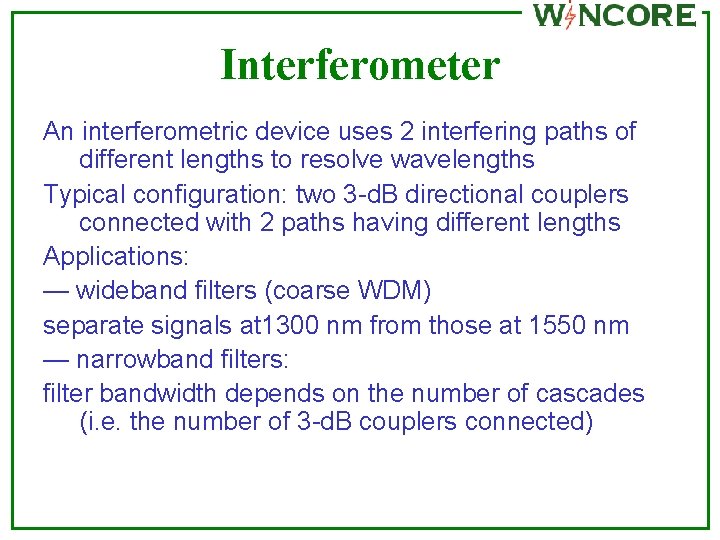 WINCORE

Interferometer

An interferometric device uses 2 interfering paths of different lengths to resolve wavelengths

Typical configuration: two 3-dB directional couplers connected with 2 paths having different lengths

Applications:

— wideband filters (coarse WDM)

separate signals at1300 nm from those at 1550 nm

— narrowband filters:

filter bandwidth depends on the number of cascades (i.e. the number of 3-dB couplers connected)